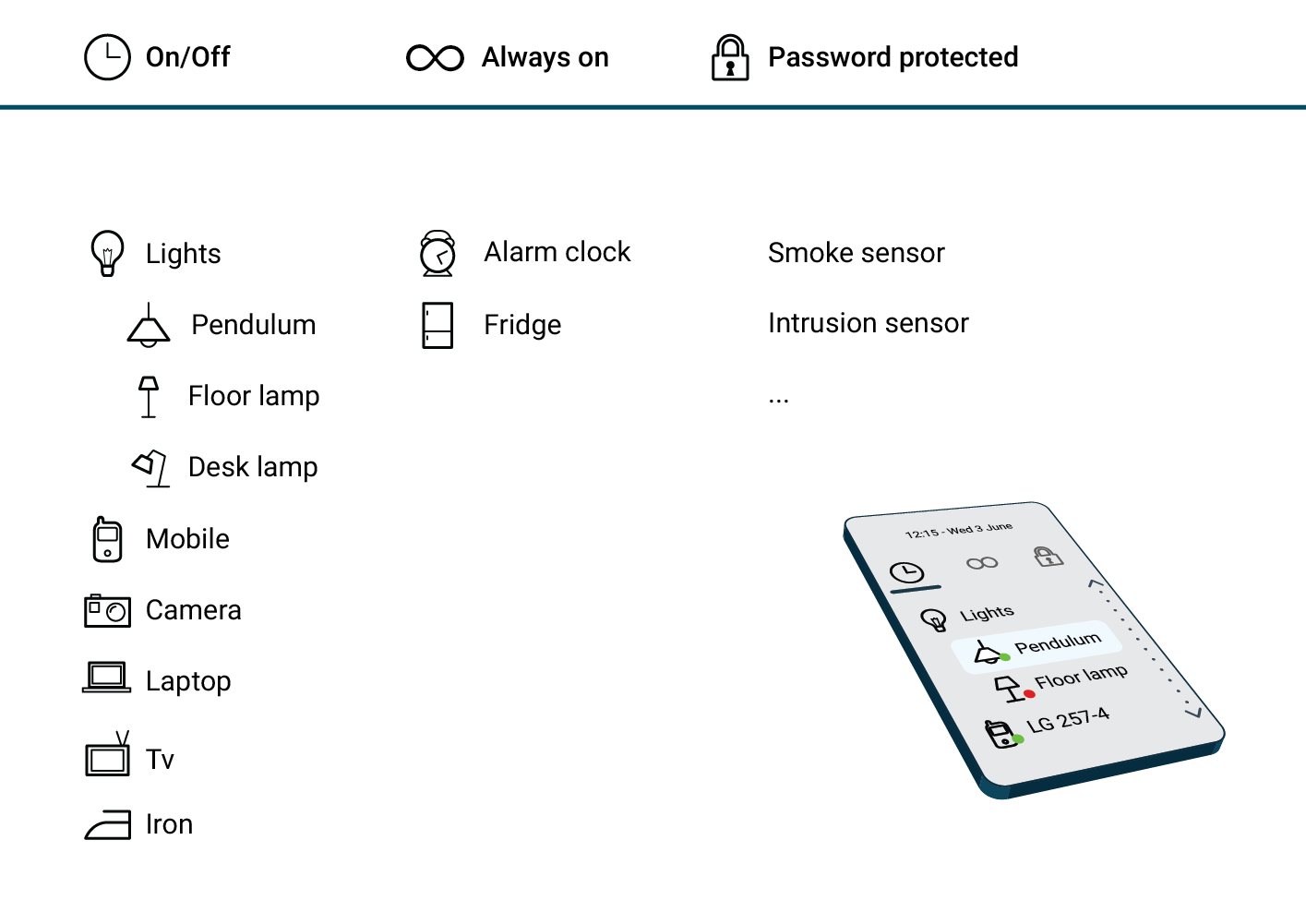 On/Off Always on Password protected

Lights

Pendulum

Floor lamp

Desk lamp

Mobile

Camera

Laptop

Tv

Iron

Alarm clock

Fridge

Smoke sensor

Intrusion sensor

...

12:15 - Wed 3 June

Lights

Pendulum

Floor lamp

LG 257-4